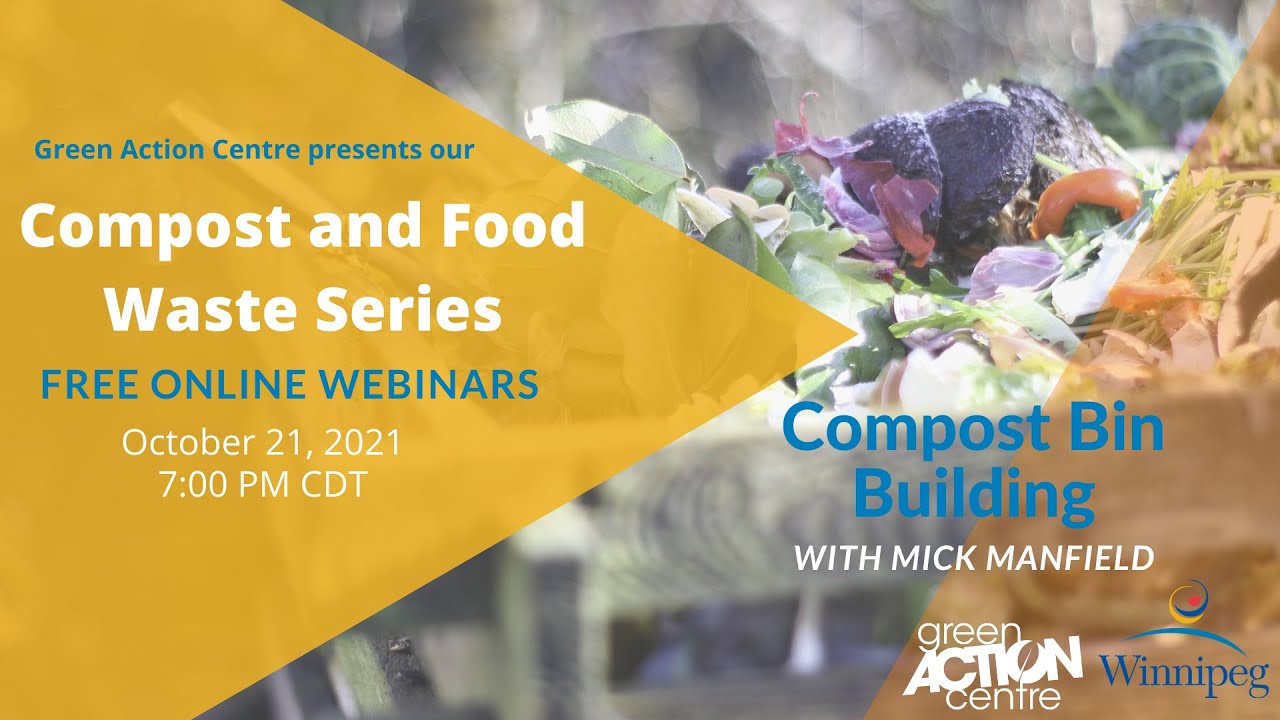 Green Action Centre presents our

Compost and Food Waste Series

FREE ONLINE WEBINARS

October 21, 2021
7:00 PM CDT

Compost Bin Building

WITH MICK MANFIELD

green ACTION centre

Winnipeg